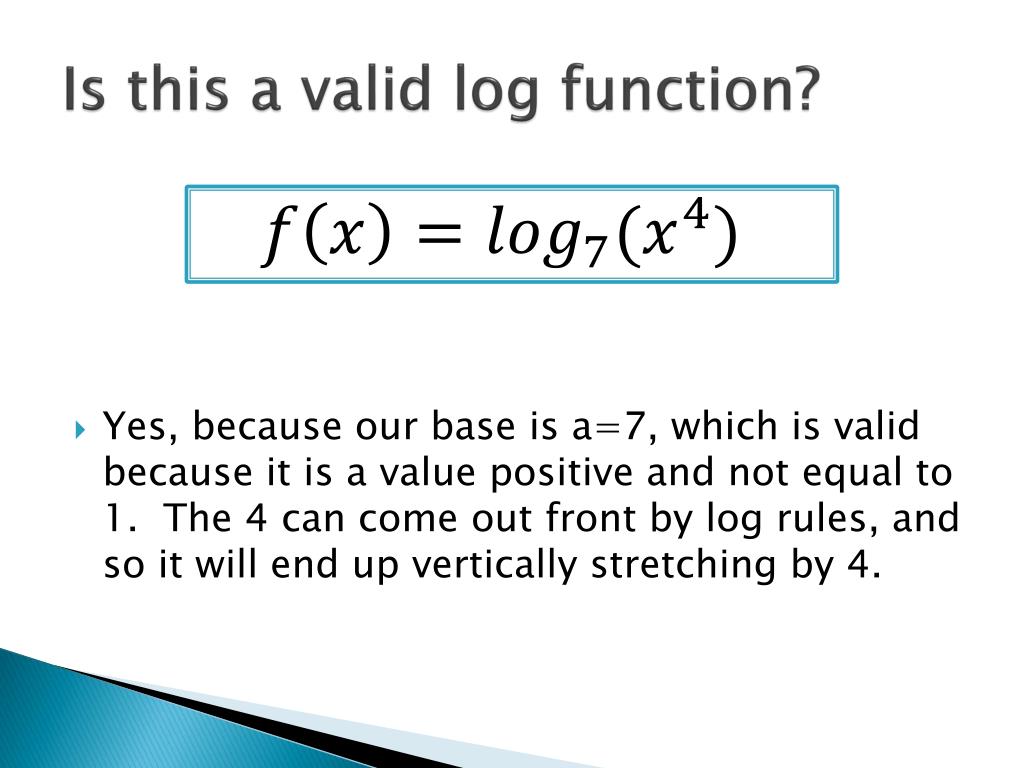 Is this a valid log function?

$f(x) = log_7(x^4)$

Yes, because our base is a=7, which is valid because it is a value positive and not equal to 1. The 4 can come out front by log rules, and so it will end up vertically stretching by 4.